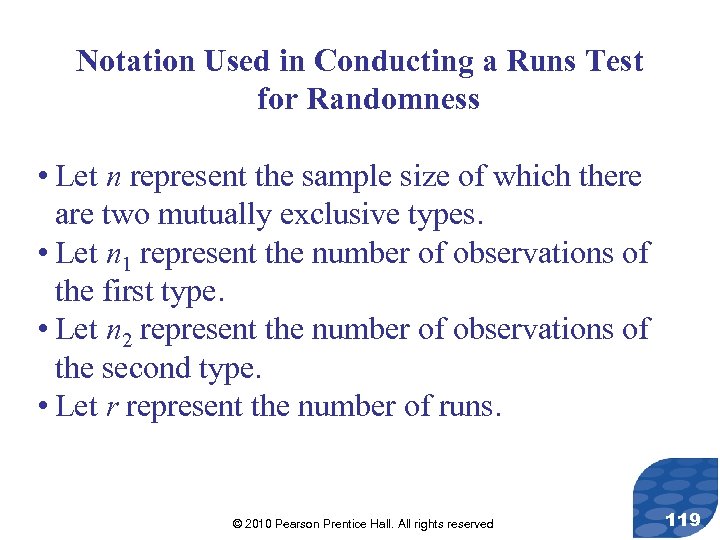 Notation Used in Conducting a Runs Test for Randomness

• Let $n$ represent the sample size of which there are two mutually exclusive types.
• Let $n_1$ represent the number of observations of the first type.
• Let $n_2$ represent the number of observations of the second type.
• Let $r$ represent the number of runs.

© 2010 Pearson Prentice Hall. All rights reserved

119